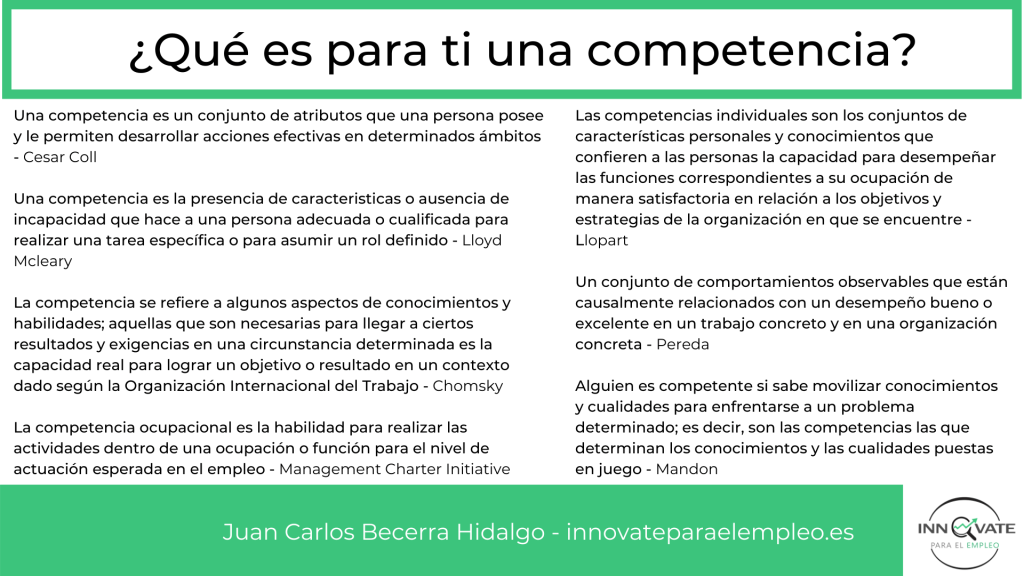 ¿Qué es para ti una competencia?

Una competencia es un conjunto de atributos que una persona posee y le permiten desarrollar acciones efectivas en determinados ámbitos - Cesar Coll

Una competencia es la presencia de caracteristicas o ausencia de incapacidad que hace a una persona adecuada o cualificada para realizar una tarea específica o para asumir un rol definido - Lloyd Mcleary

La competencia se refiere a algunos aspectos de conocimientos y habilidades; aquellas que son necesarias para llegar a ciertos resultados y exigencias en una circunstancia determinada es la capacidad real para lograr un objetivo o resultado en un contexto dado según la Organización Internacional del Trabajo - Chomsky

La competencia ocupacional es la habilidad para realizar las actividades dentro de una ocupación o función para el nivel de actuación esperada en el empleo - Management Charter Initiative

Las competencias individuales son los conjuntos de características personales y conocimientos que confieren a las personas la capacidad para desempeñar las funciones correspondientes a su ocupación de manera satisfactoria en relación a los objetivos y estrategias de la organización en que se encuentre - Llopart

Un conjunto de comportamientos observables que están causalmente relacionados con un desempeño bueno o excelente en un trabajo concreto y en una organización concreta - Pereda

Alguien es competente si sabe movilizar conocimientos y cualidades para enfrentarse a un problema determinado; es decir, son las competencias las que determinan los conocimientos y las cualidades puestas en juego - Mandon

Juan Carlos Becerra Hidalgo - innovateparaelempleo.es

INNOVATE
PARA EL EMPLEO